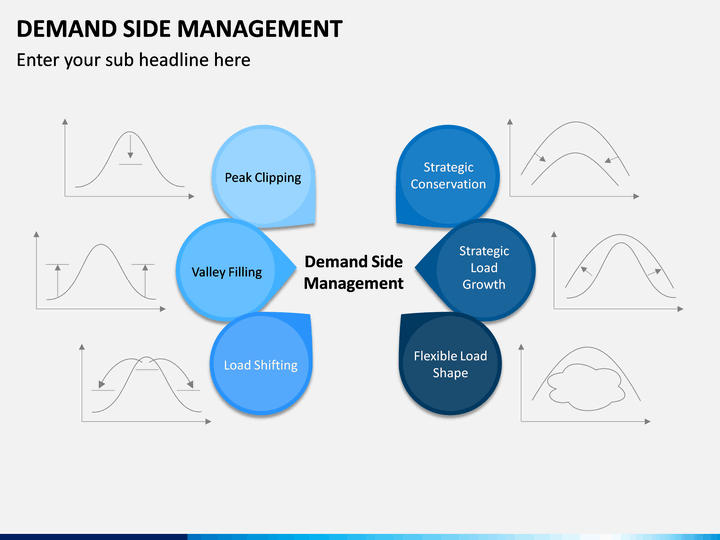 DEMAND SIDE MANAGEMENT

Enter your sub headline here

Peak Clipping

Valley Filling

Load Shifting

Demand Side Management

Strategic Conservation

Strategic Load Growth

Flexible Load Shape